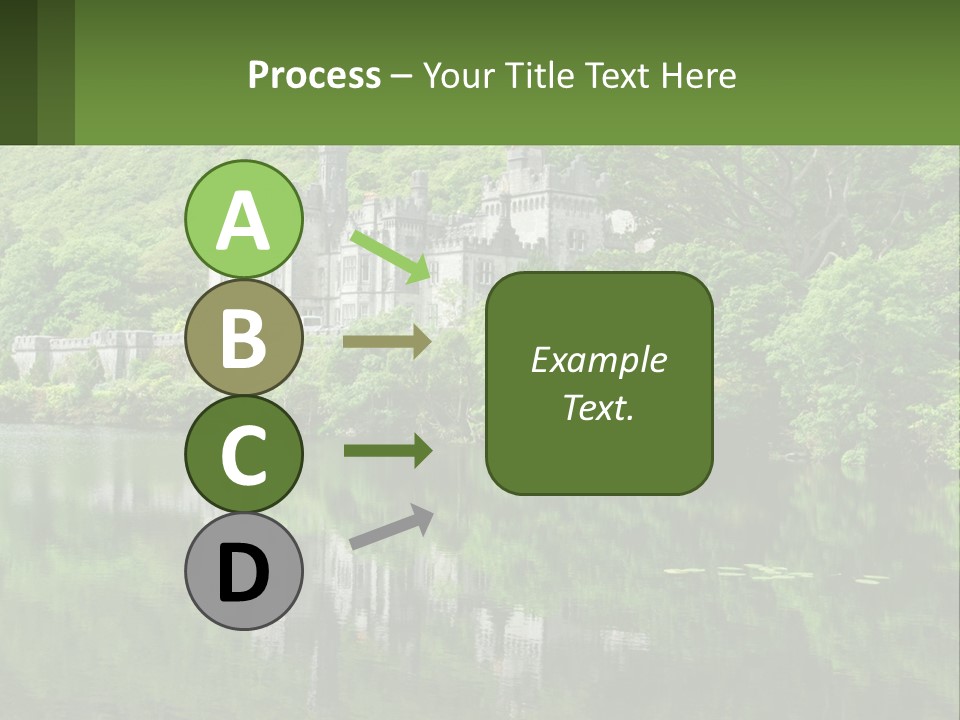 Process – Your Title Text Here

A

B

C

D

Example Text.